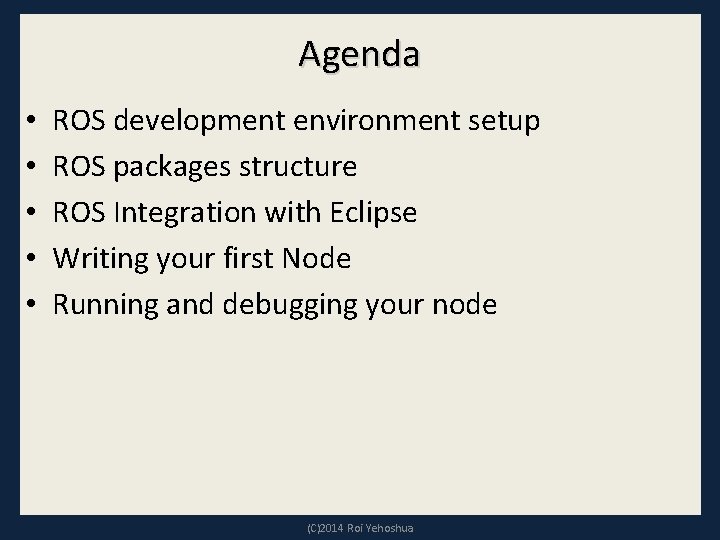 Agenda

• ROS development environment setup
• ROS packages structure
• ROS Integration with Eclipse
• Writing your first Node
• Running and debugging your node

(C)2014 Roi Yehoshua